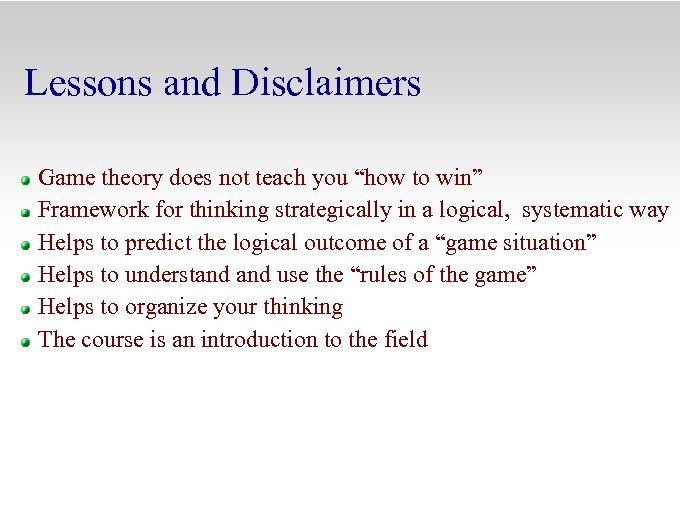 Lessons and Disclaimers

- Game theory does not teach you “how to win”
- Framework for thinking strategically in a logical, systematic way
- Helps to predict the logical outcome of a “game situation”
- Helps to understand and use the “rules of the game”
- Helps to organize your thinking
- The course is an introduction to the field